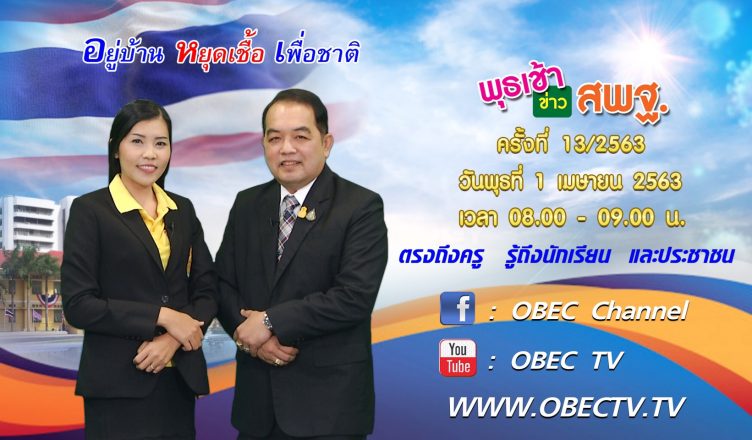 อยู่บ้าน หยุดเชื้อ เพื่อชาติ

พุธเช้า ข่าว สพฐ.

ครั้งที่ 13/2563

วันพุธที่ 1 เมษายน 2563

เวลา 08.00 - 09.00 น.

ตรงถึงครู รู้ถึงนักเรียน และประชาชน

f : OBEC Channel

You Tube : OBEC TV

WWW.OBECTV.TV